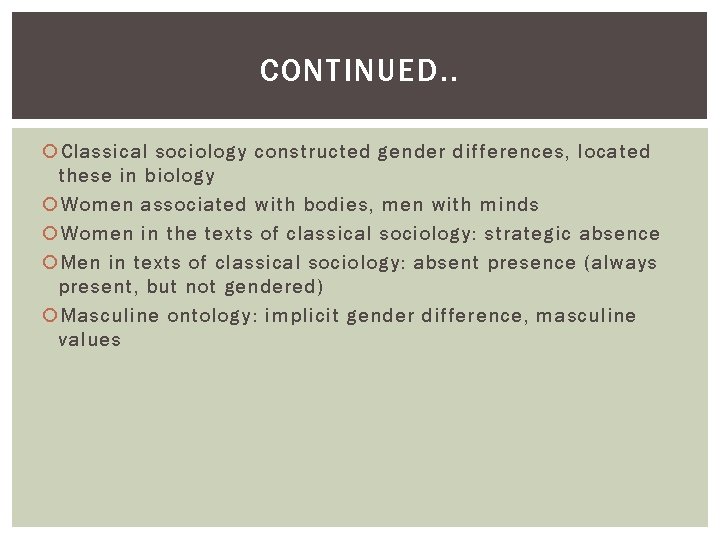 CONTINUED..

Classical sociology constructed gender differences, located these in biology

Women associated with bodies, men with minds

Women in the texts of classical sociology: strategic absence

Men in texts of classical sociology: absent presence (always present, but not gendered)

Masculine ontology: implicit gender difference, masculine values